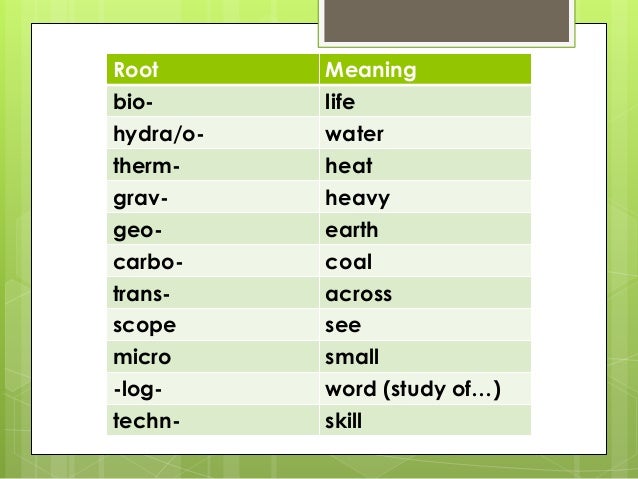 | Root | Meaning |
|---|---|
| bio- | life |
| hydra/o- | water |
| therm- | heat |
| grav- | heavy |
| geo- | earth |
| carbo- | coal |
| trans- | across |
| scope | see |
| micro | small |
| -log- | word (study of…) |
| techn- | skill |